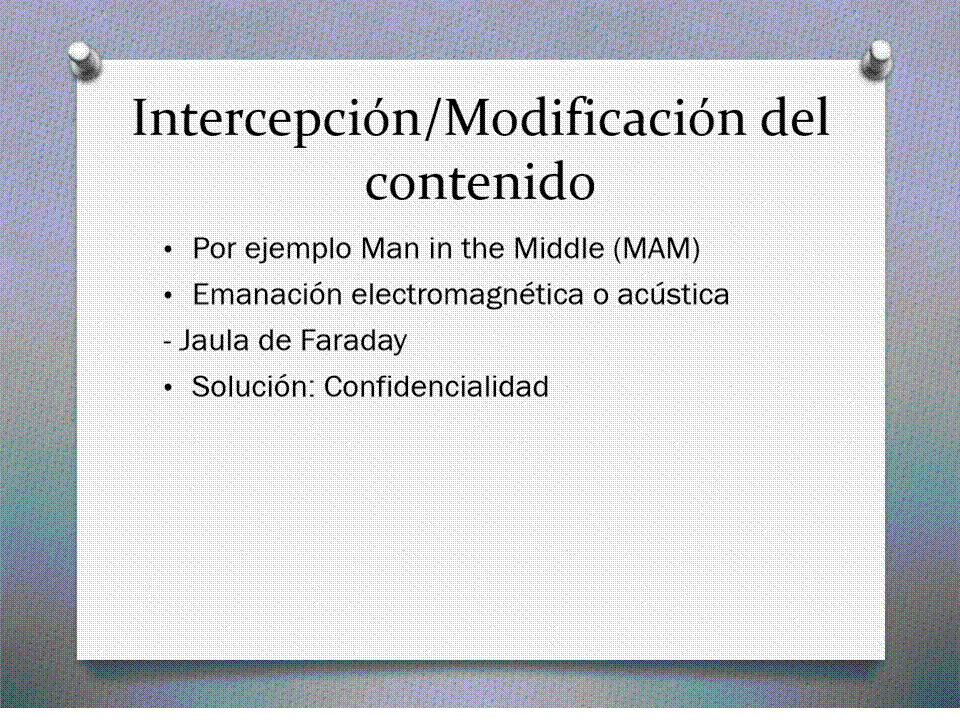 Intercepción/Modificación del contenido

• Por ejemplo Man in the Middle (MAM)
• Emanación electromagnética o acústica
- Jaula de Faraday
• Solución: Confidencialidad